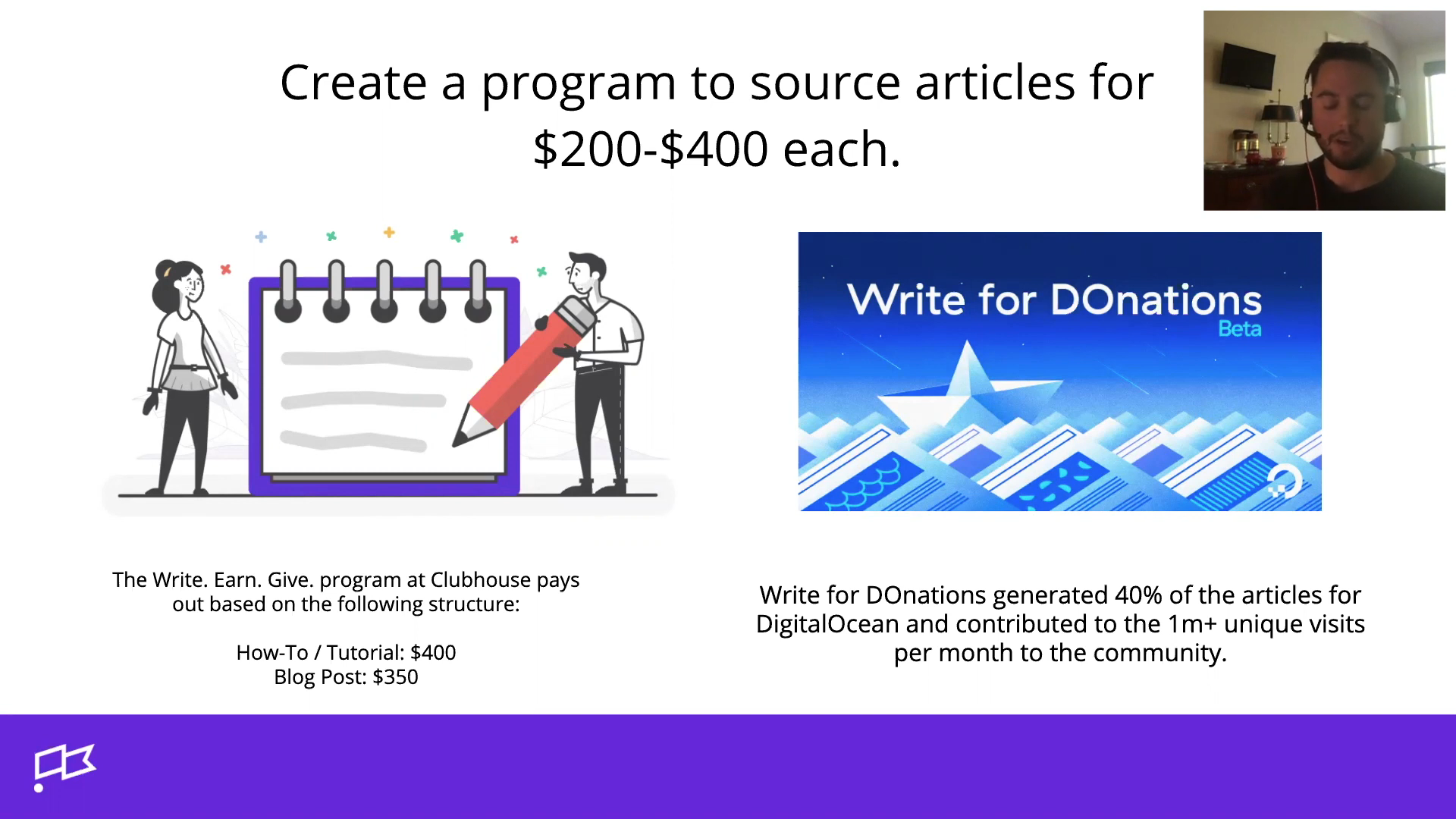 Create a program to source articles for \$200-\$400 each.

Write for DOnations
Beta

The Write. Earn. Give. program at Clubhouse pays out based on the following structure:

How-To / Tutorial: \$400
Blog Post: \$350

Write for DOnations generated 40% of the articles for DigitalOcean and contributed to the 1m+ unique visits per month to the community.